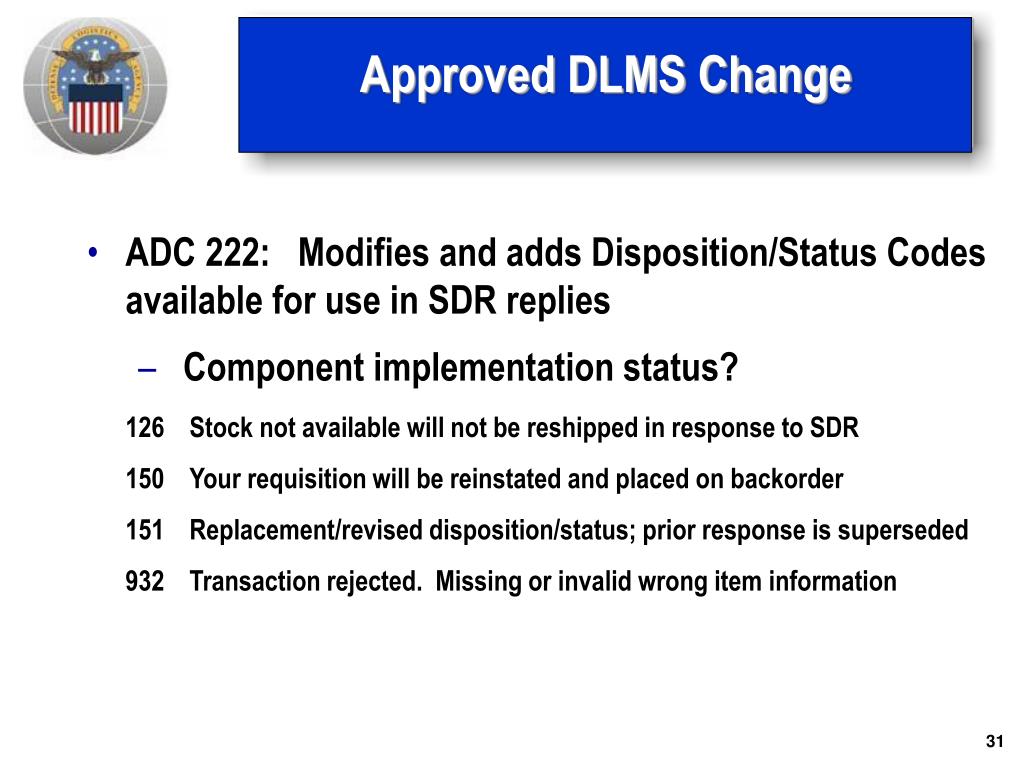 Approved DLMS Change

• ADC 222: Modifies and adds Disposition/Status Codes available for use in SDR replies

– Component implementation status?

126 Stock not available will not be reshipped in response to SDR

150 Your requisition will be reinstated and placed on backorder

151 Replacement/revised disposition/status; prior response is superseded

932 Transaction rejected. Missing or invalid wrong item information

31